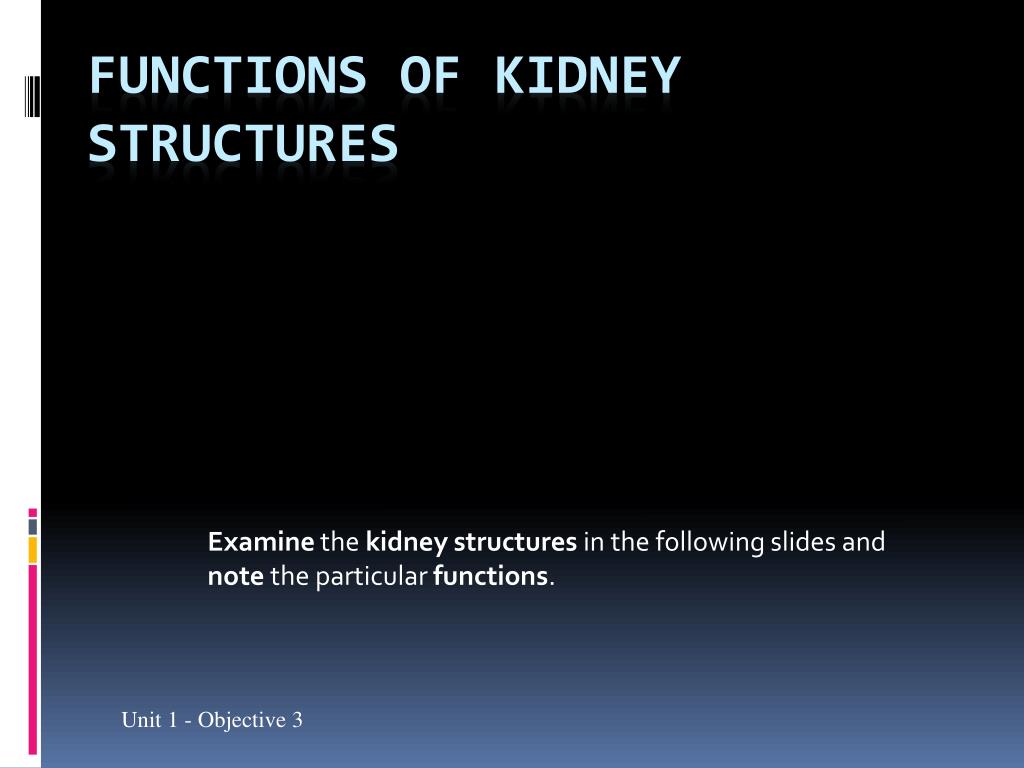 FUNCTIONS OF KIDNEY STRUCTURES

Examine the kidney structures in the following slides and note the particular functions.

Unit 1 - Objective 3